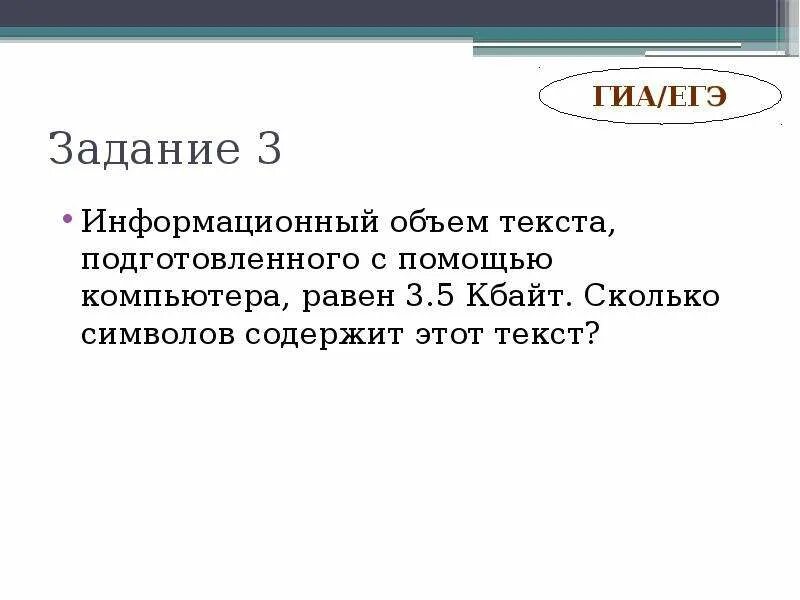 ГИА/ЕГЭ

Задание 3

• Информационный объем текста, подготовленного с помощью компьютера, равен 3.5 Кбайт. Сколько символов содержит этот текст?